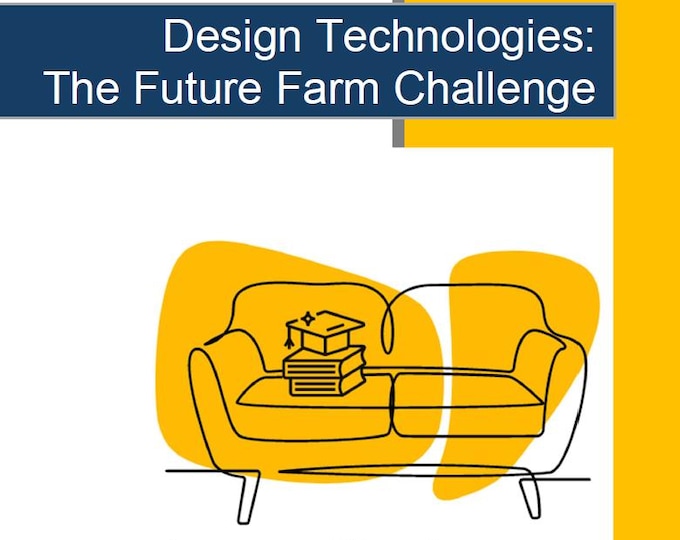 Design Technologies:
The Future Farm Challenge